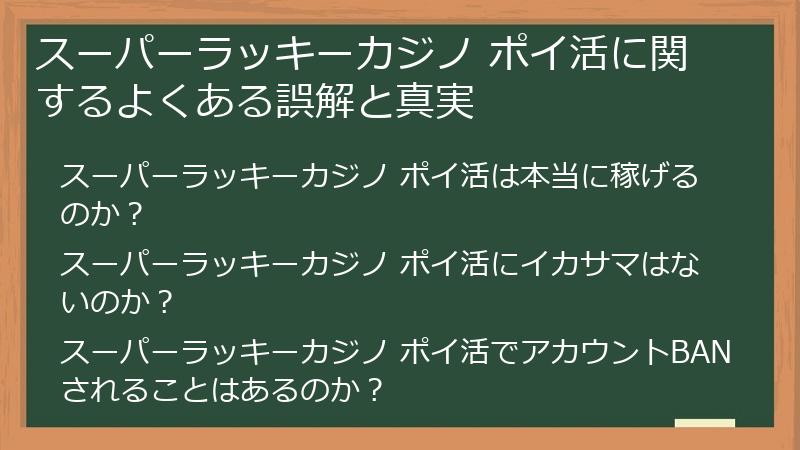 スーパーラッキーカジノ ポイ活に関するよくある誤解と真実

スーパーラッキーカジノ ポイ活は本当に稼げるのか？

スーパーラッキーカジノ ポイ活にイカサマはないのか？

スーパーラッキーカジノ ポイ活でアカウントBANされることはあるのか？